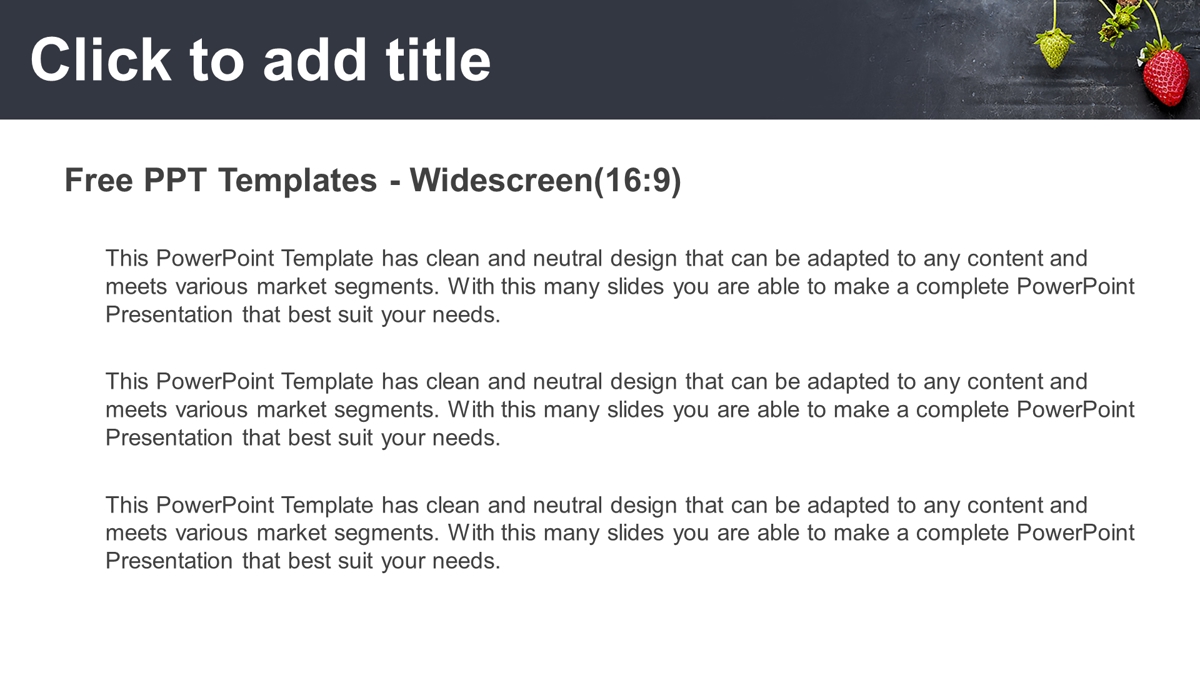 Click to add title

Free PPT Templates - Widescreen(16:9)

This PowerPoint Template has clean and neutral design that can be adapted to any content and meets various market segments. With this many slides you are able to make a complete PowerPoint Presentation that best suit your needs.

This PowerPoint Template has clean and neutral design that can be adapted to any content and meets various market segments. With this many slides you are able to make a complete PowerPoint Presentation that best suit your needs.

This PowerPoint Template has clean and neutral design that can be adapted to any content and meets various market segments. With this many slides you are able to make a complete PowerPoint Presentation that best suit your needs.